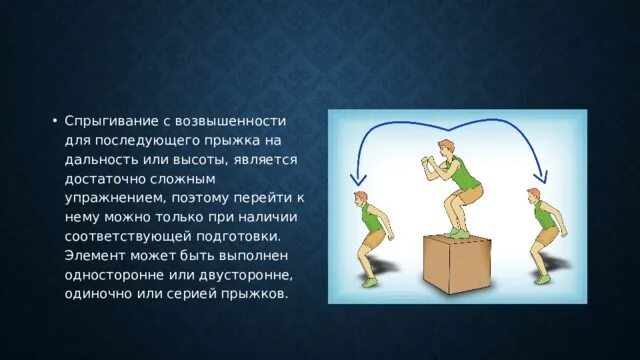 • Спрыгивание с возвышенности для последующего прыжка на дальность или высоты, является достаточно сложным упражнением, поэтому перейти к нему можно только при наличии соответствующей подготовки. Элемент может быть выполнен односторонне или двусторонне, одиночно или серией прыжков.